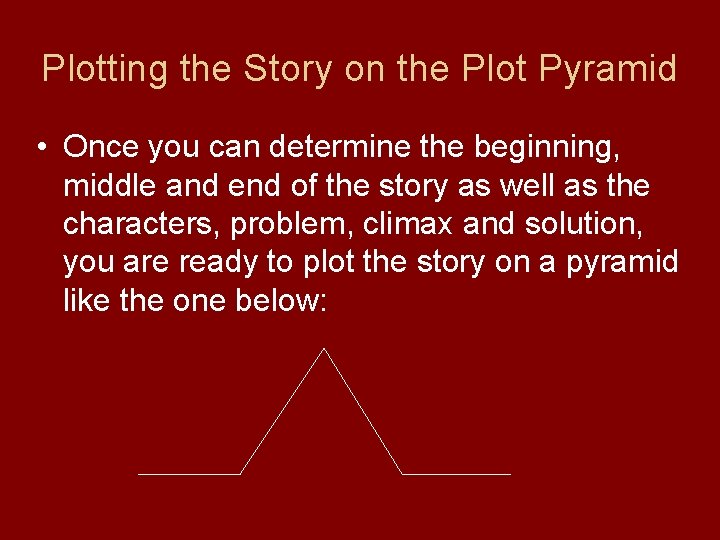 Plotting the Story on the Plot Pyramid

• Once you can determine the beginning, middle and end of the story as well as the characters, problem, climax and solution, you are ready to plot the story on a pyramid like the one below: